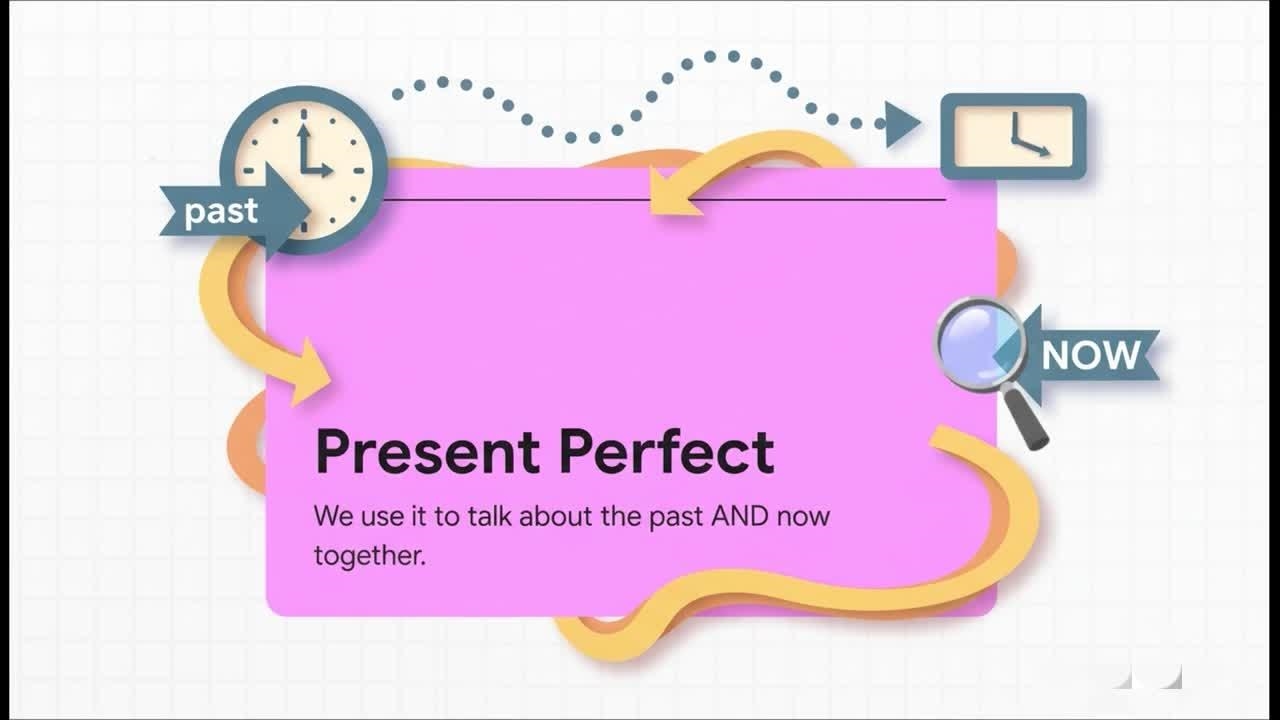 past

NOW

Present Perfect

We use it to talk about the past AND now together.